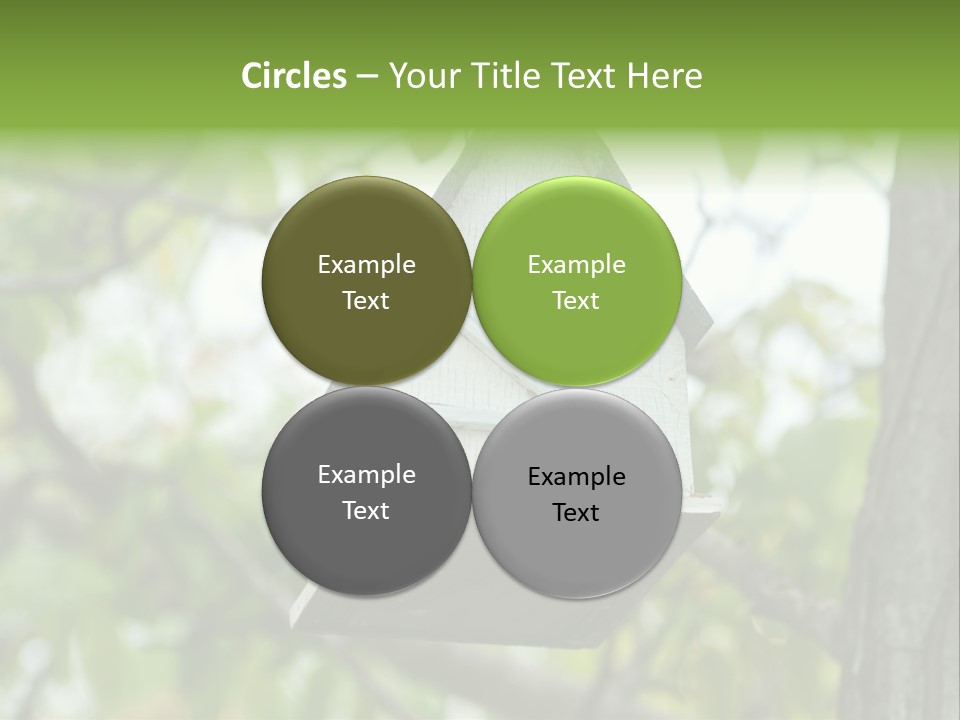 Circles – Your Title Text Here

Example Text

Example Text

Example Text

Example Text